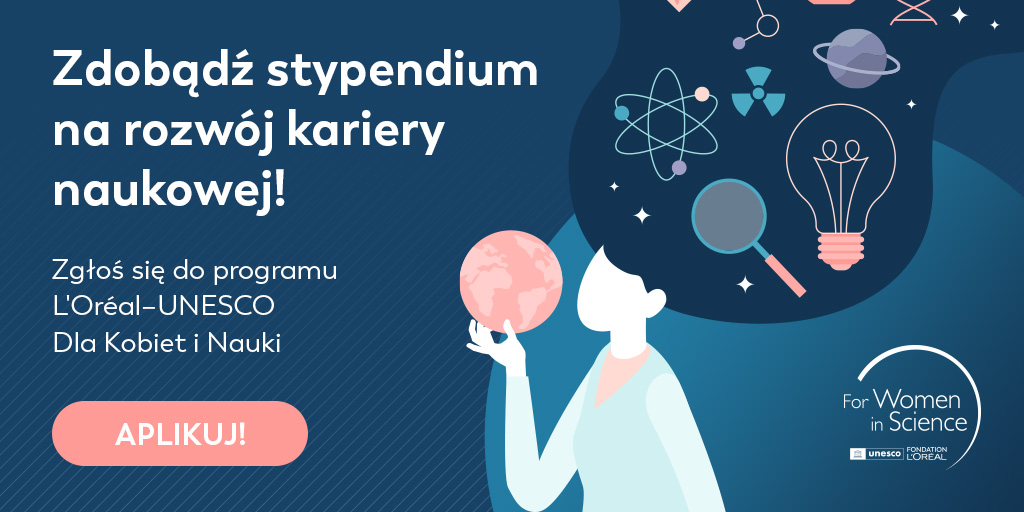 Zdobądź stypendium na rozwój kariery naukowej!

Zgłoś się do programu L'Oréal–UNESCO Dla Kobiet i Nauki

APLIKUJ!

For Women in Science

unesco FONDATION L'ORÉAL